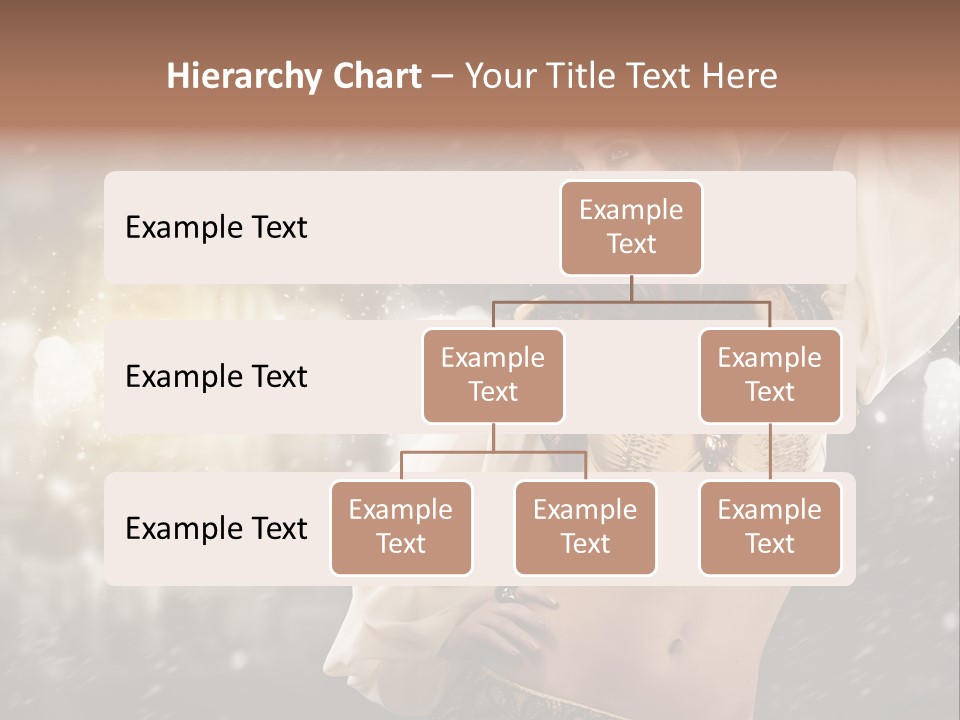 Hierarchy Chart – Your Title Text Here

Example Text

Example Text

Example Text

Example Text

Example Text

Example Text

Example Text

Example Text

Example Text